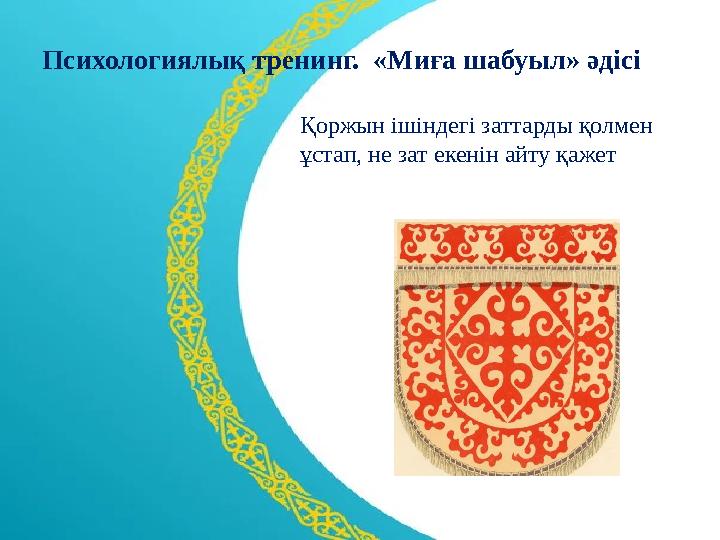 Психологиялық тренинг. «Миға шабуыл» әдісі

Қоржын ішіндегі заттарды қолмен ұстап, не зат екенін айту қажет